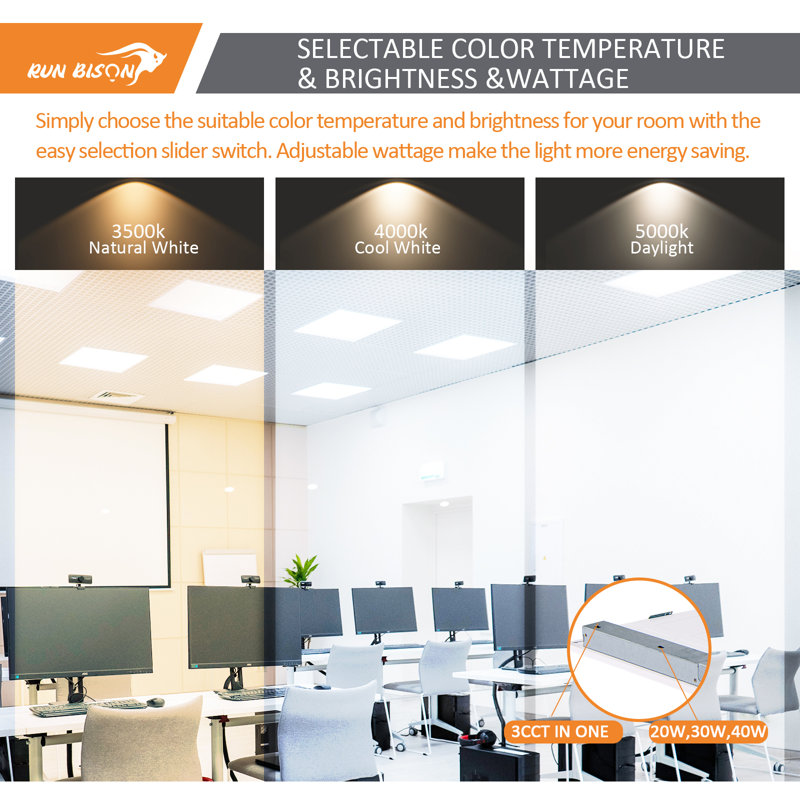 RUN BISON

SELECTABLE COLOR TEMPERATURE & BRIGHTNESS &WATTAGE

Simply choose the suitable color temperature and brightness for your room with the easy selection slider switch. Adjustable wattage make the light more energy saving.

3500k
Natural White

4000k
Cool White

5000k
Daylight

3CCT IN ONE

20W,30W,40W